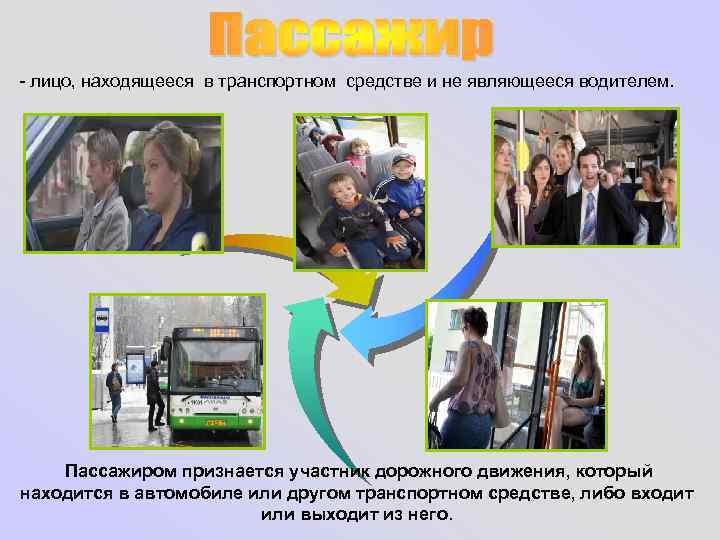 Пассажир

- лицо, находящееся в транспортном средстве и не являющееся водителем.

Пассажиром признается участник дорожного движения, который находится в автомобиле или другом транспортном средстве, либо входит или выходит из него.